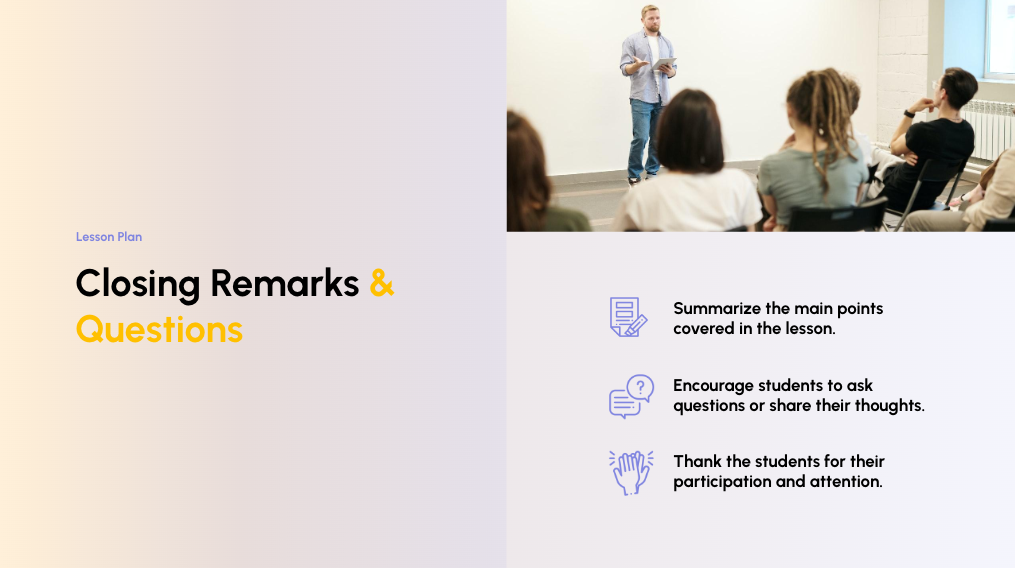 Lesson Plan

Closing Remarks & Questions

Summarize the main points covered in the lesson.

Encourage students to ask questions or share their thoughts.

Thank the students for their participation and attention.